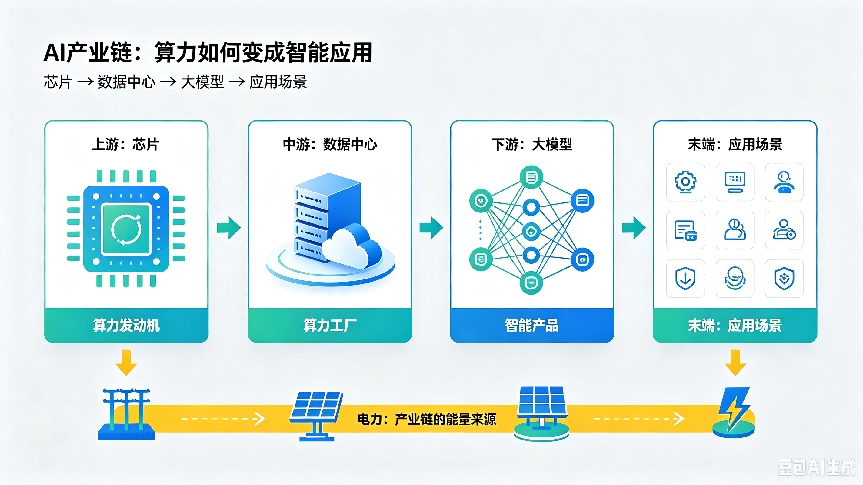 AI产业链：算力如何变成智能应用

芯片 → 数据中心 → 大模型 → 应用场景

上游：芯片

算力发动机

中游：数据中心

算力工厂

下游：大模型

智能产品

末端：应用场景

末端：应用场景

电力：产业链的能量来源

豆包AI生成